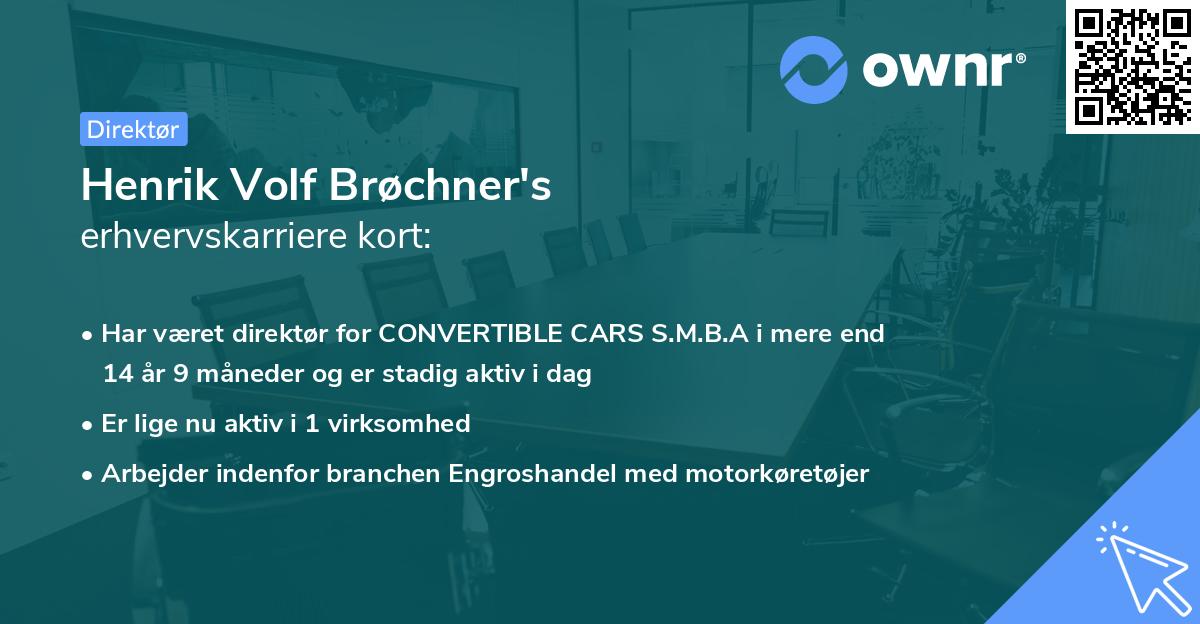 ownr®

Direktør

Henrik Volf Brøchner's
erhvervskarriere kort:

• Har været direktør for CONVERTIBLE CARS S.M.B.A i mere end 14 år 9 måneder og er stadig aktiv i dag

• Er lige nu aktiv i 1 virksomhed

• Arbejder indenfor branchen Engroshandel med motorkøretøjer